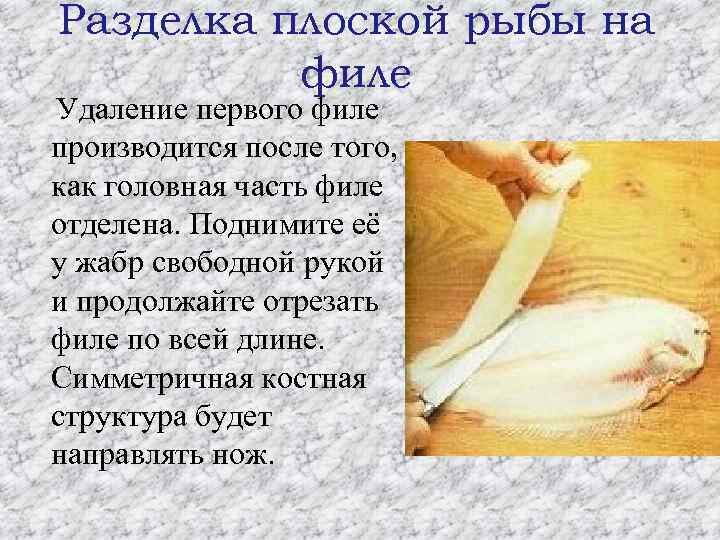 Разделка плоской рыбы на филе

Удаление первого филе производится после того, как головная часть филе отделена. Поднимите её у жабр свободной рукой и продолжайте отрезать филе по всей длине. Симметричная костная структура будет направлять нож.